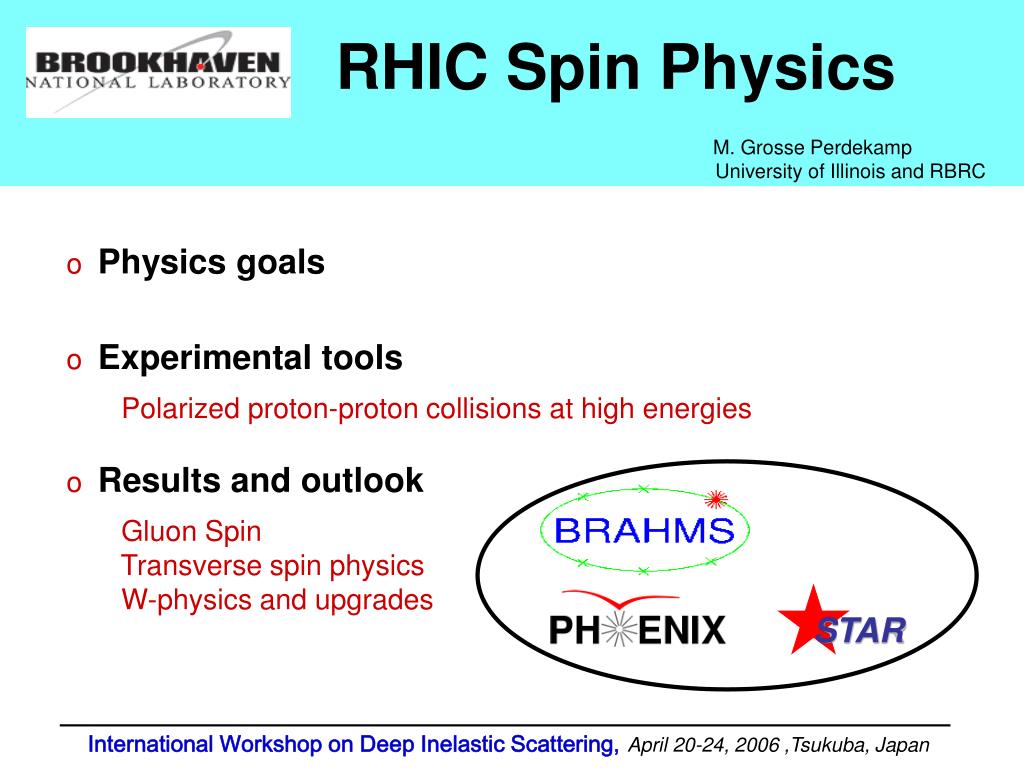 BROOKHAVEN
NATIONAL LABORATORY

RHIC Spin Physics

M. Grosse Perdekamp
University of Illinois and RBRC

o Physics goals

o Experimental tools

Polarized proton-proton collisions at high energies

o Results and outlook

Gluon Spin
Transverse spin physics
W-physics and upgrades

BRAHMS

PHENIX

STAR

International Workshop on Deep Inelastic Scattering, April 20-24, 2006 ,Tsukuba, Japan